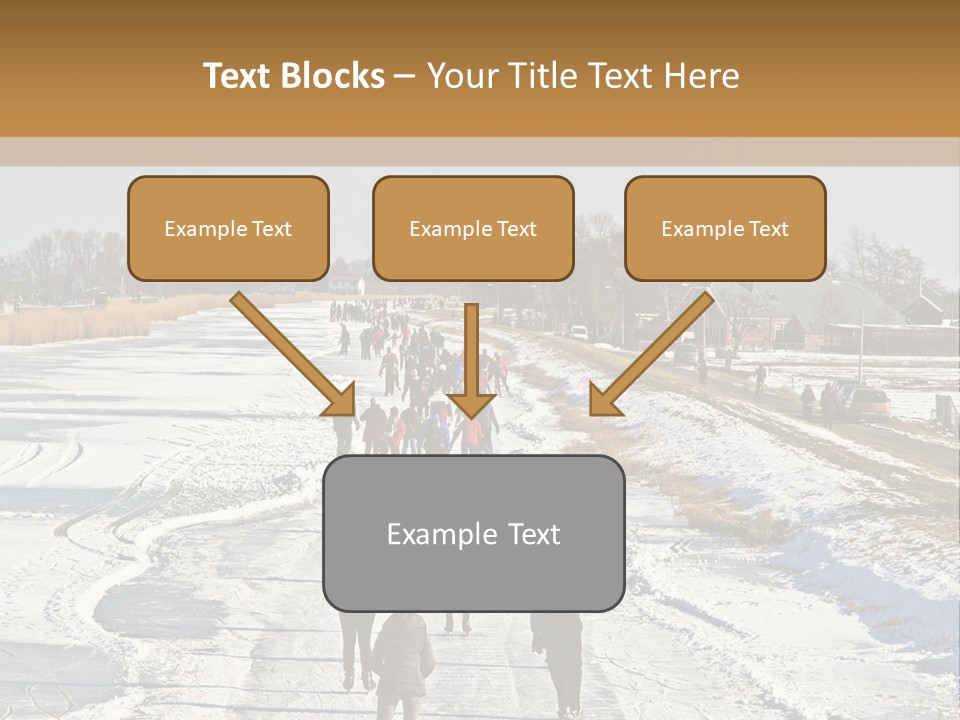 Text Blocks – Your Title Text Here

Example Text

Example Text

Example Text

Example Text